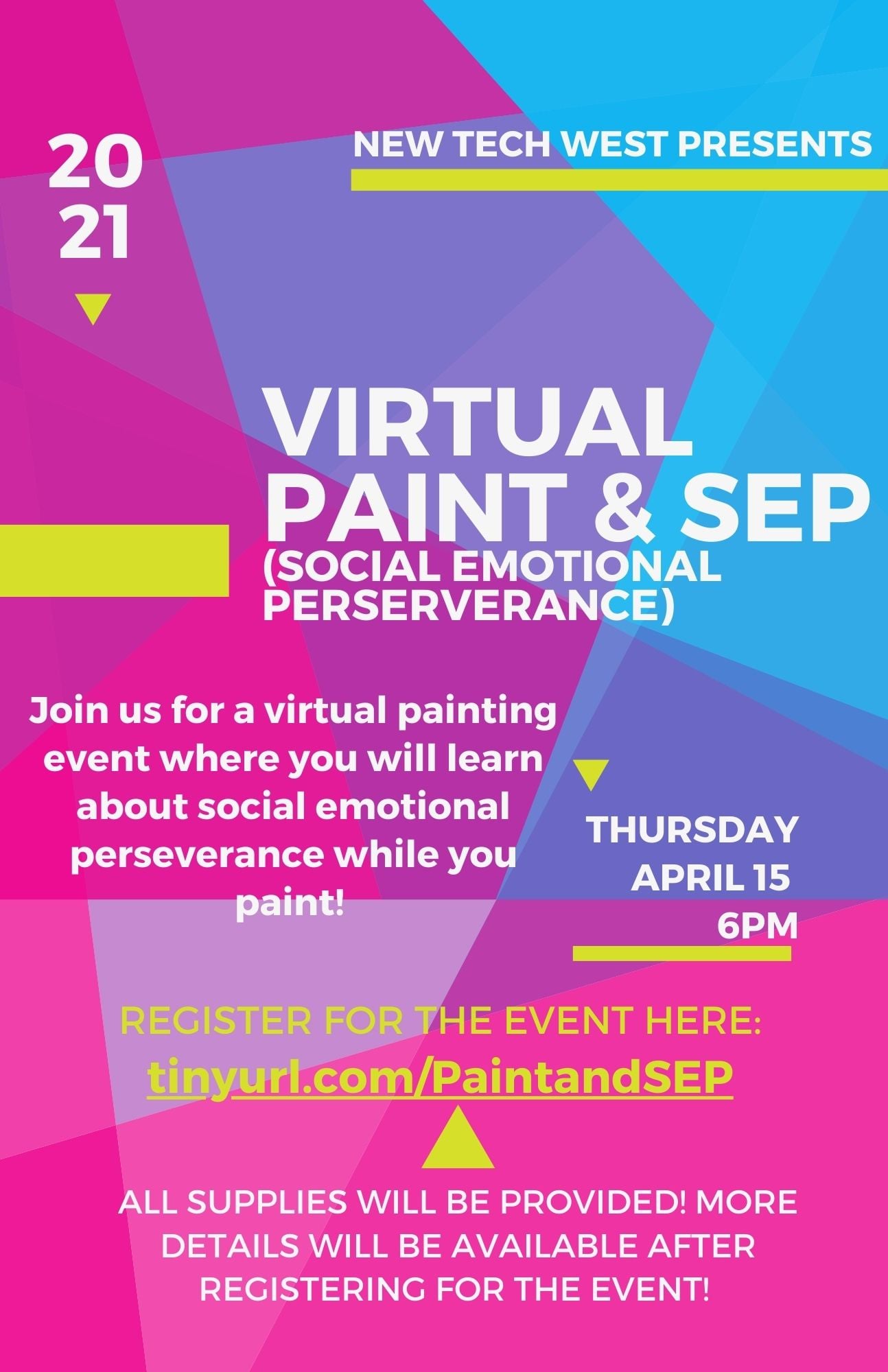 20
21

NEW TECH WEST PRESENTS

VIRTUAL PAINT & SEP
(SOCIAL EMOTIONAL PERSERVERANCE)

Join us for a virtual painting event where you will learn about social emotional perseverance while you paint!

THURSDAY
APRIL 15
6PM

REGISTER FOR THE EVENT HERE:
tinyurl.com/PaintandSEP

ALL SUPPLIES WILL BE PROVIDED! MORE DETAILS WILL BE AVAILABLE AFTER REGISTERING FOR THE EVENT!